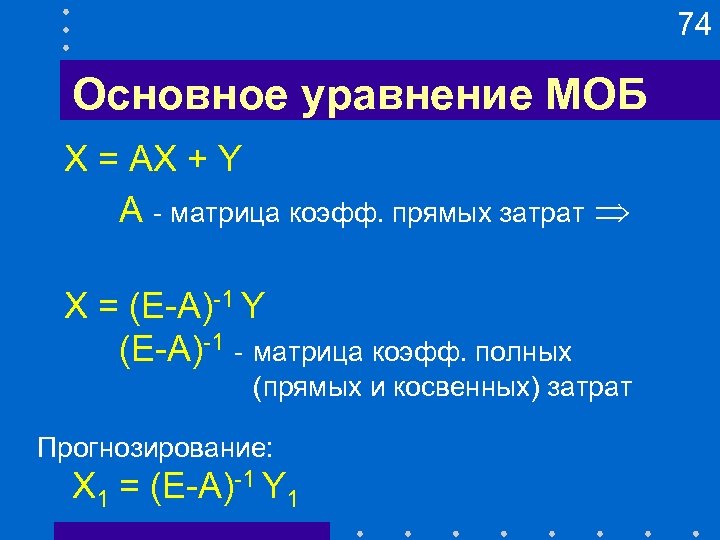 74

Основное уравнение МОБ

$X = AX + Y$

$A$ - матрица коэфф. прямых затрат $\Rightarrow$

$X = (E-A)^{-1} Y$

$(E-A)^{-1}$ - матрица коэфф. полных (прямых и косвенных) затрат

Прогнозирование:

$X_1 = (E-A)^{-1} Y_1$